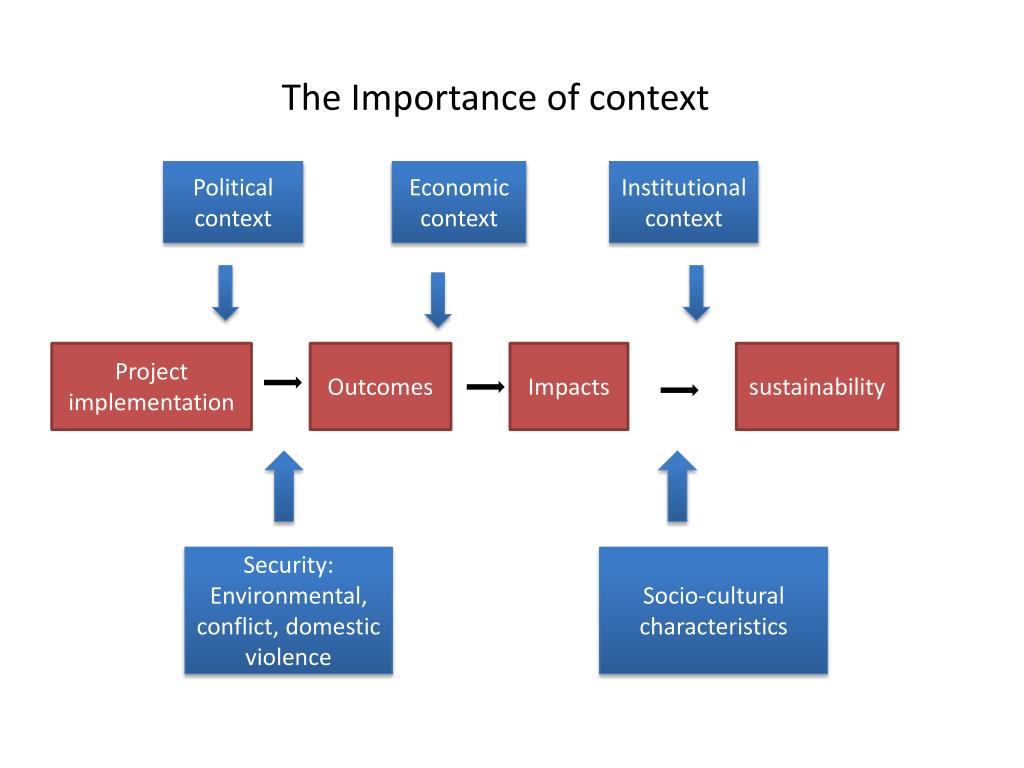 The Importance of context

Political context

Economic context

Institutional context

Project implementation

Outcomes

Impacts

sustainability

Security: Environmental, conflict, domestic violence

Socio-cultural characteristics